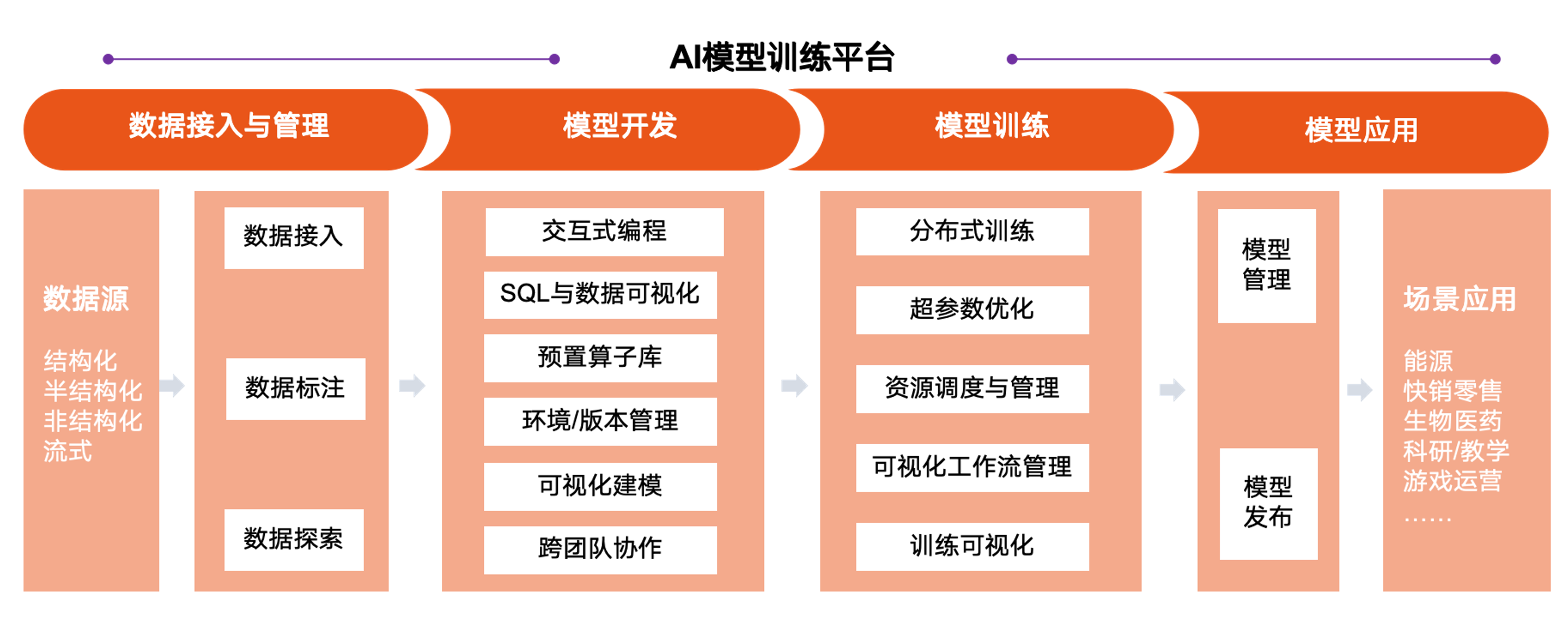 AI模型训练平台

数据接入与管理

模型开发

模型训练

模型应用

数据源

结构化
半结构化
非结构化
流式

数据接入

数据标注

数据探索

交互式编程

SQL与数据可视化

预置算子库

环境/版本管理

可视化建模

跨团队协作

分布式训练

超参数优化

资源调度与管理

可视化工作流管理

训练可视化

模型管理

模型发布

场景应用

能源
快销零售
生物医药
科研/教学
游戏运营
……